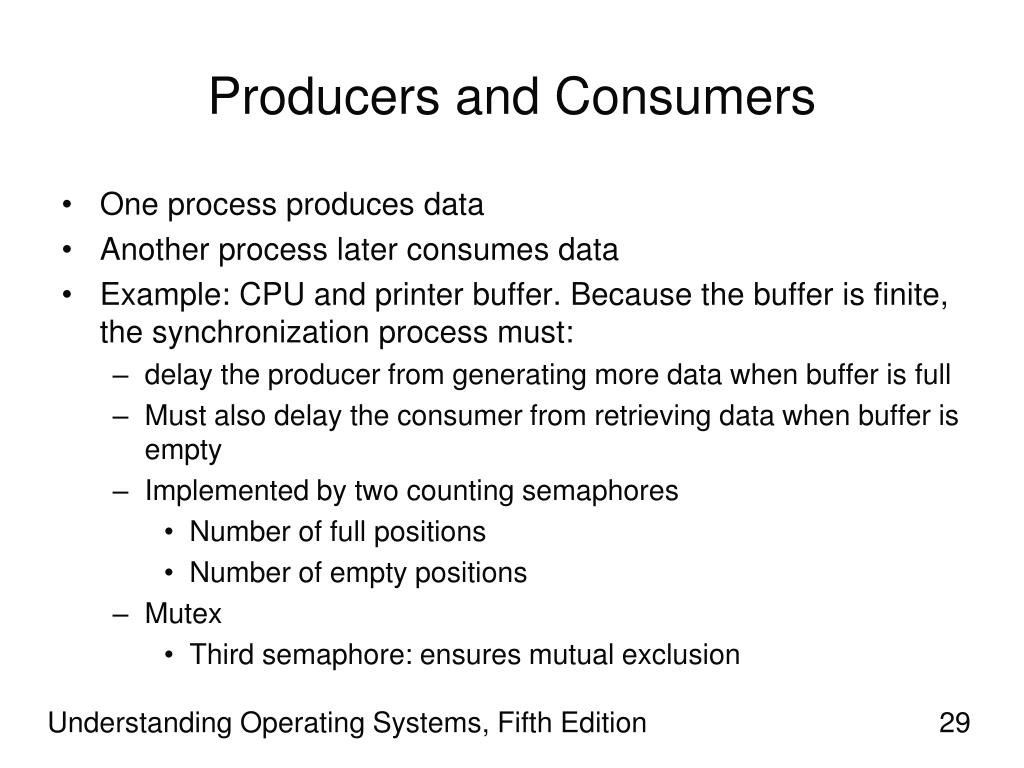 Producers and Consumers

• One process produces data
• Another process later consumes data
• Example: CPU and printer buffer. Because the buffer is finite, the synchronization process must:
  – delay the producer from generating more data when buffer is full
  – Must also delay the consumer from retrieving data when buffer is empty
  – Implemented by two counting semaphores
    • Number of full positions
    • Number of empty positions
  – Mutex
    • Third semaphore: ensures mutual exclusion

Understanding Operating Systems, Fifth Edition

29